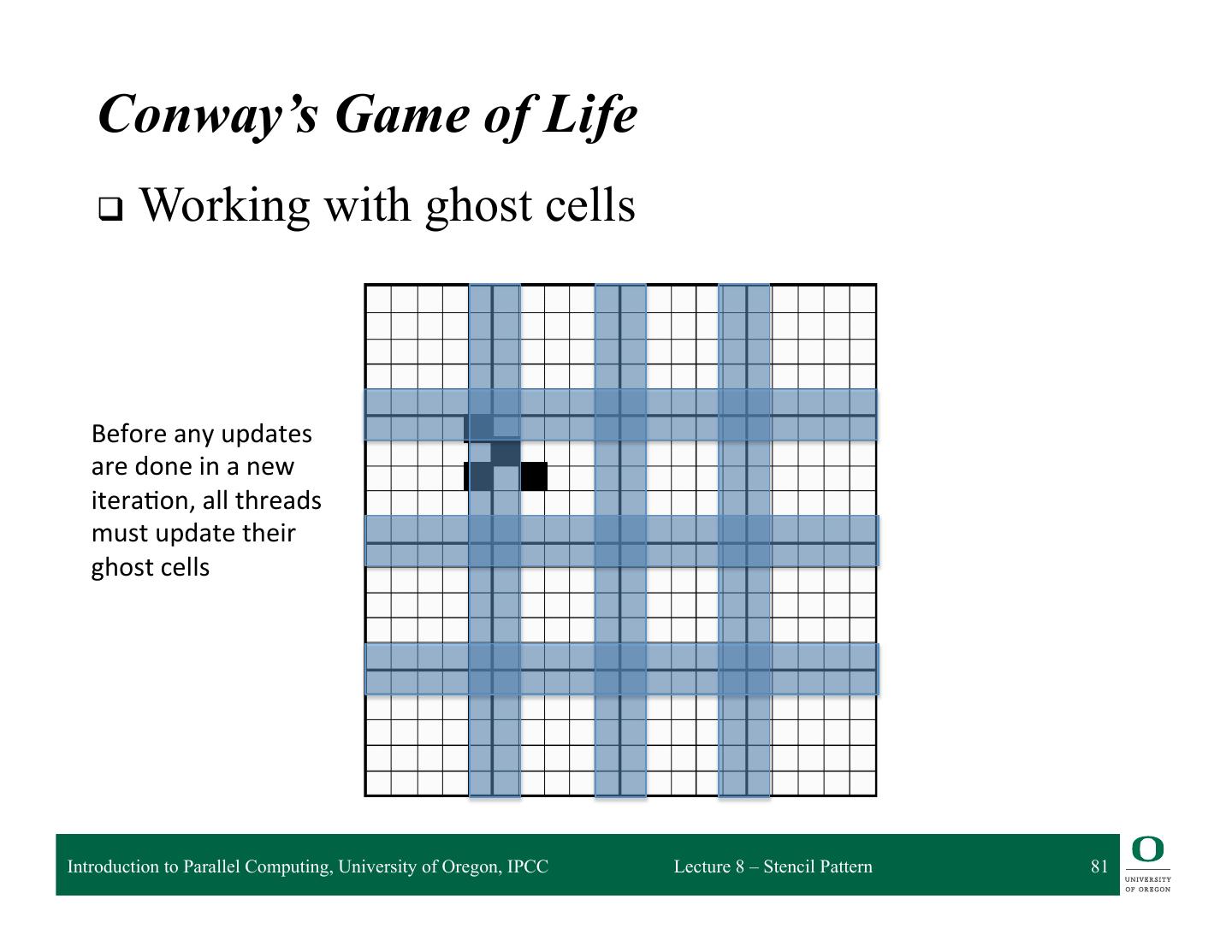 Conway's Game of Life

❑ Working with ghost cells

Before any updates are done in a new iteration, all threads must update their ghost cells

Introduction to Parallel Computing, University of Oregon, IPCC    Lecture 8 – Stencil Pattern    81

O
UNIVERSITY OF OREGON